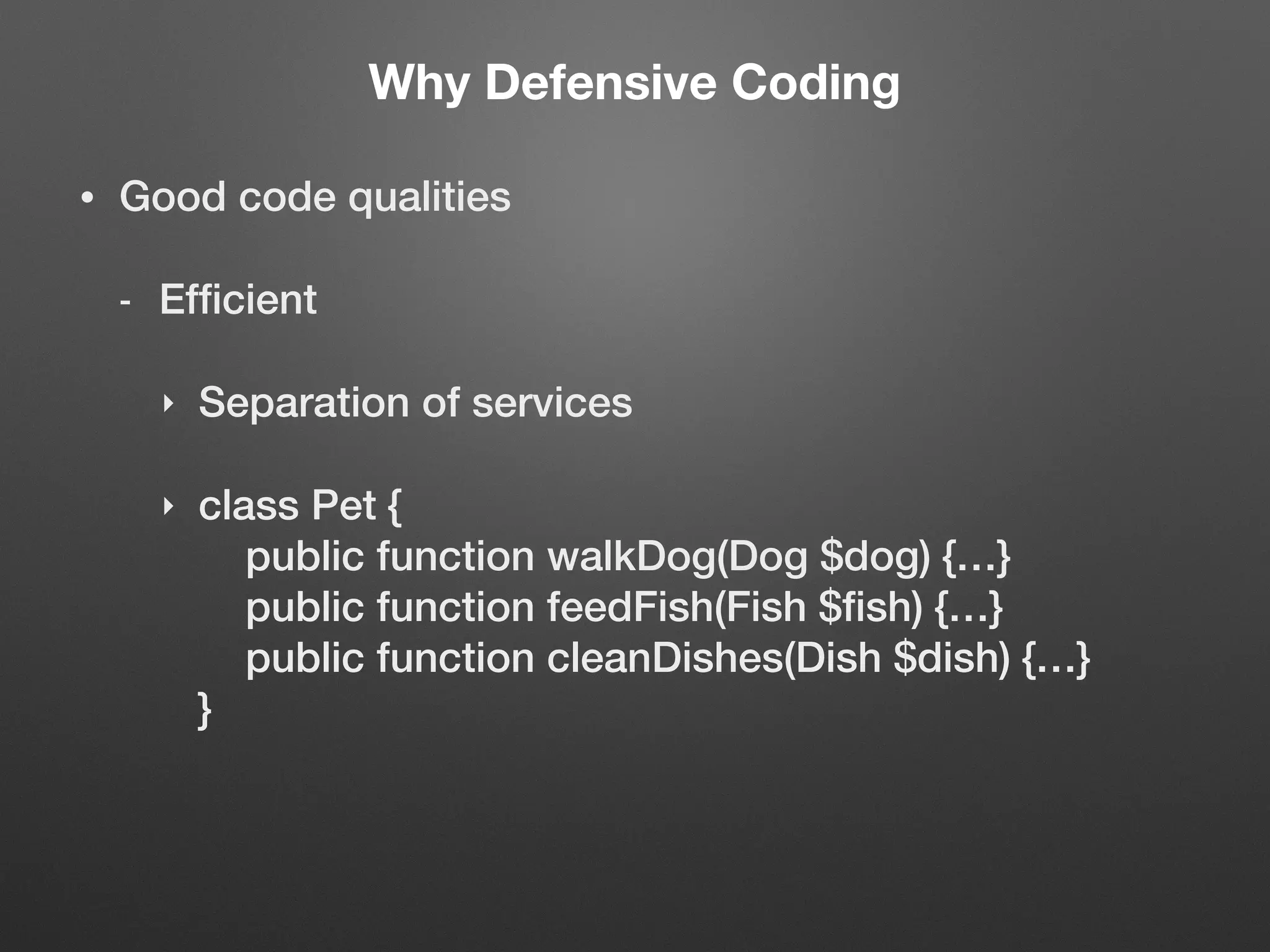 Why Defensive Coding

• Good code qualities

- Efficient

‣ Separation of services

‣ class Pet {
public function walkDog(Dog \$dog) {…}
public function feedFish(Fish \$fish) {…}
public function cleanDishes(Dish \$dish) {…}
}